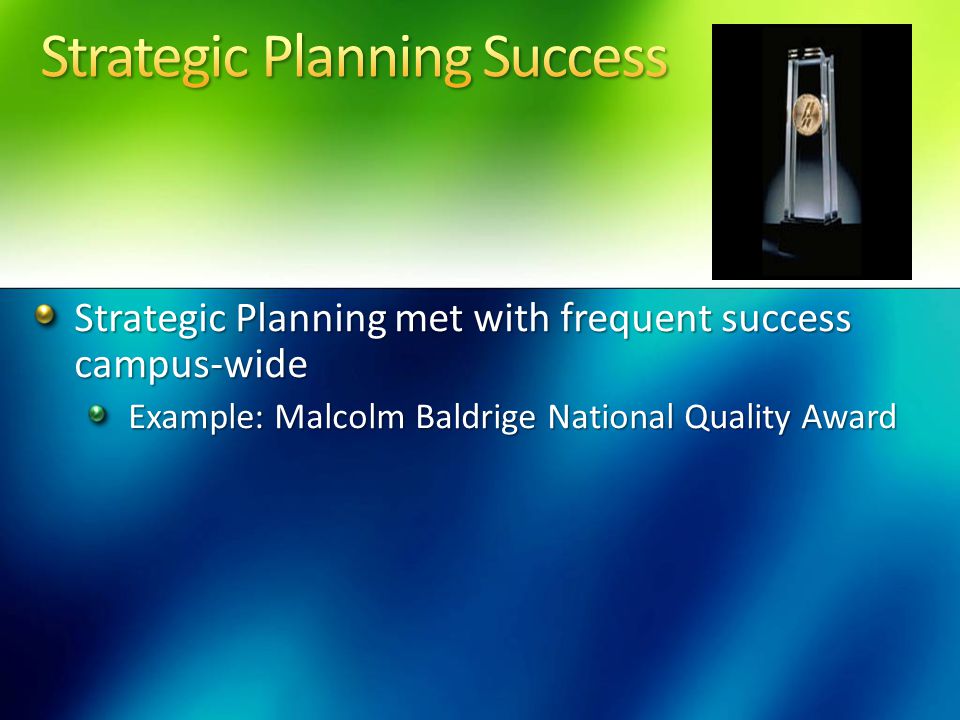 Strategic Planning Success

Strategic Planning met with frequent success campus-wide

Example: Malcolm Baldrige National Quality Award